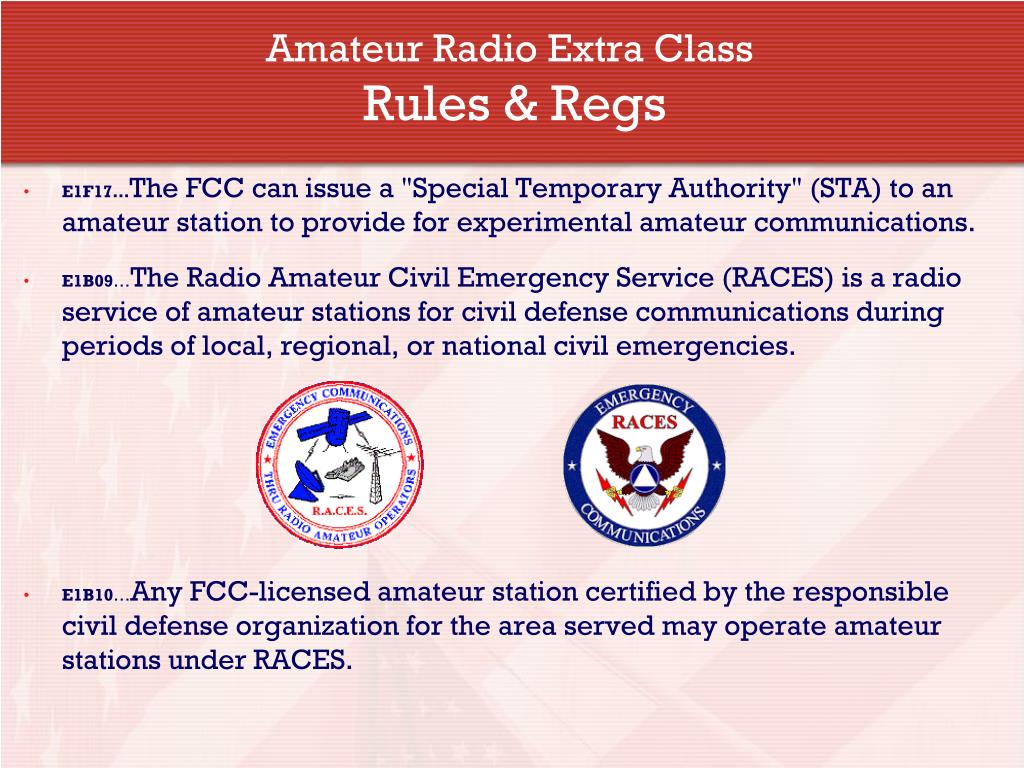 Amateur Radio Extra Class
Rules & Regs

• E1F17...The FCC can issue a "Special Temporary Authority" (STA) to an amateur station to provide for experimental amateur communications.

• E1B09...The Radio Amateur Civil Emergency Service (RACES) is a radio service of amateur stations for civil defense communications during periods of local, regional, or national civil emergencies.

EMERGENCY COMMUNICATIONS THRU RADIO AMATEUR OPERATORS R.A.C.E.S.

EMERGENCY RACES COMMUNICATIONS

• E1B10...Any FCC-licensed amateur station certified by the responsible civil defense organization for the area served may operate amateur stations under RACES.